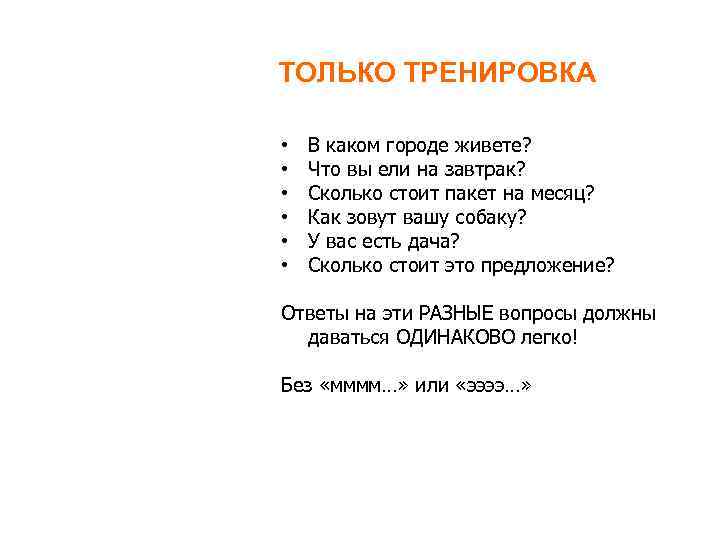 ТОЛЬКО ТРЕНИРОВКА

• В каком городе живете?
• Что вы ели на завтрак?
• Сколько стоит пакет на месяц?
• Как зовут вашу собаку?
• У вас есть дача?
• Сколько стоит это предложение?

Ответы на эти РАЗНЫЕ вопросы должны даваться ОДИНАКОВО легко!

Без «мммм…» или «ээээ…»